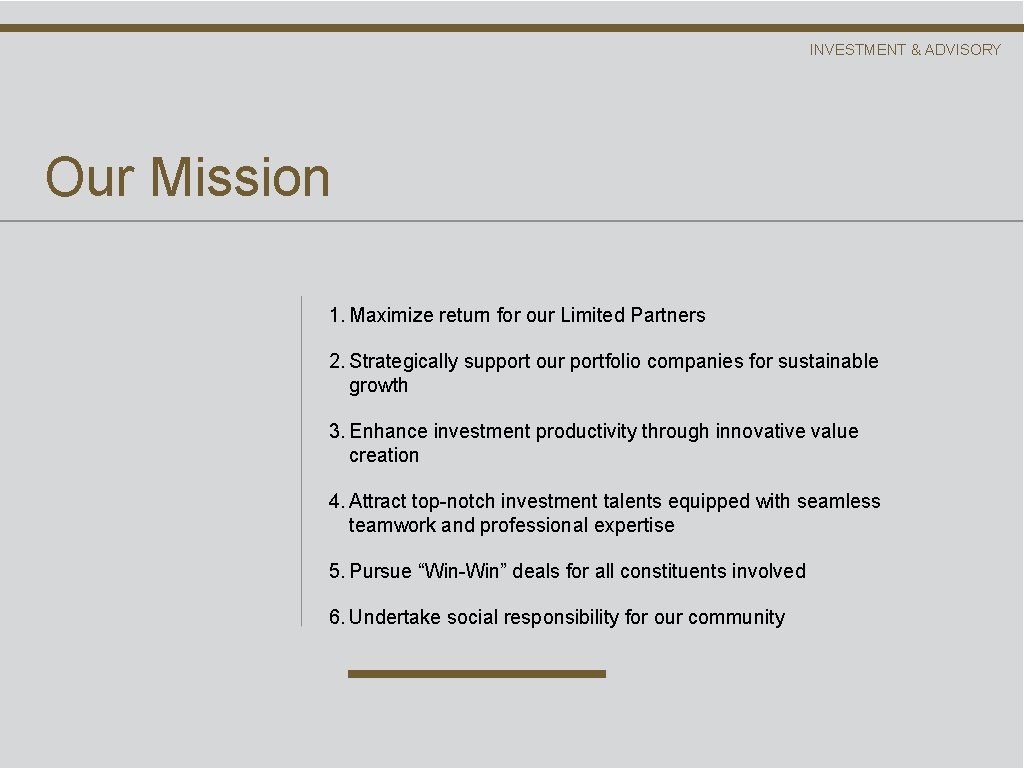 INVESTMENT & ADVISORY

Our Mission

1. Maximize return for our Limited Partners

2. Strategically support our portfolio companies for sustainable growth

3. Enhance investment productivity through innovative value creation

4. Attract top-notch investment talents equipped with seamless teamwork and professional expertise

5. Pursue “Win-Win” deals for all constituents involved

6. Undertake social responsibility for our community